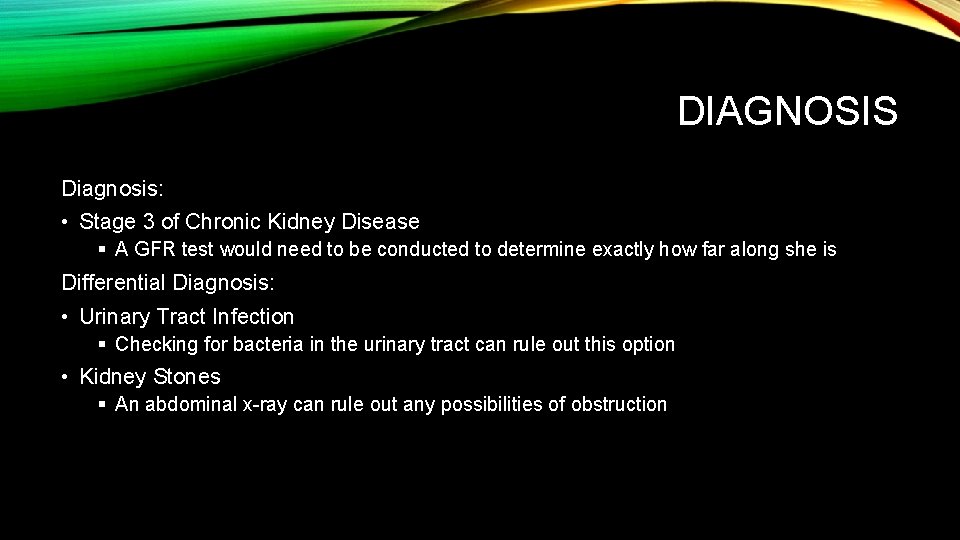 DIAGNOSIS

Diagnosis:

• Stage 3 of Chronic Kidney Disease

▪ A GFR test would need to be conducted to determine exactly how far along she is

Differential Diagnosis:

• Urinary Tract Infection

▪ Checking for bacteria in the urinary tract can rule out this option

• Kidney Stones

▪ An abdominal x-ray can rule out any possibilities of obstruction